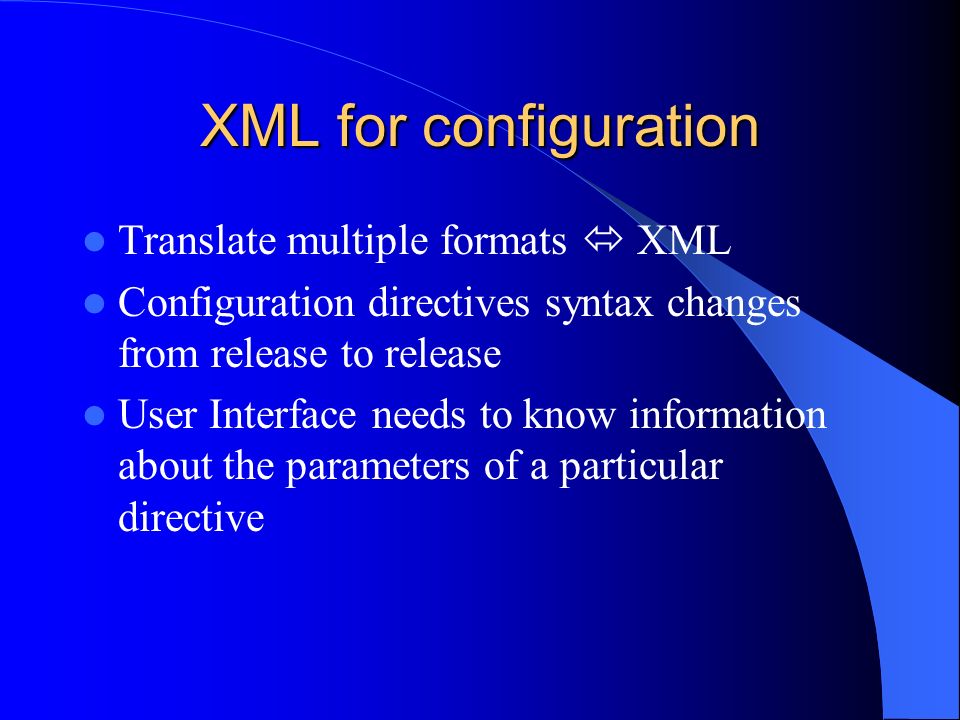 XML for configuration

- Translate multiple formats ⇔ XML
- Configuration directives syntax changes from release to release
- User Interface needs to know information about the parameters of a particular directive